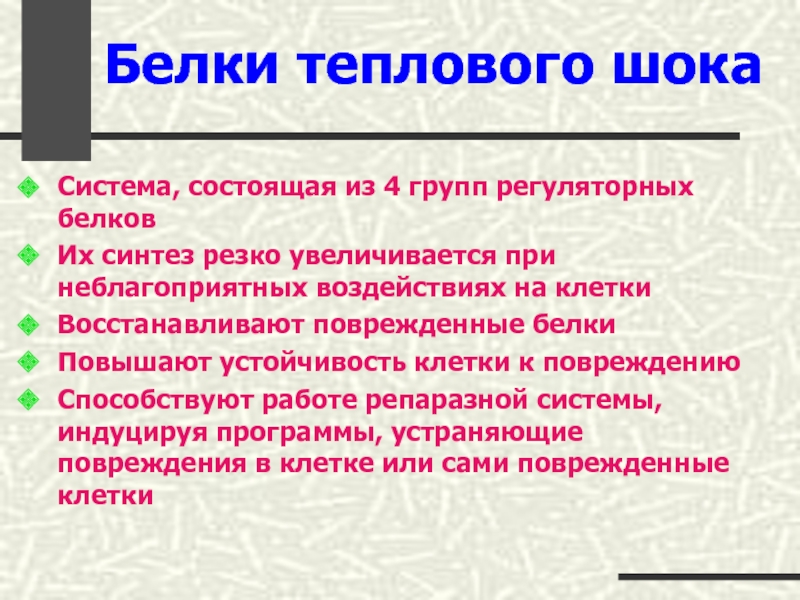 Белки теплового шока

Система, состоящая из 4 групп регуляторных белков

Их синтез резко увеличивается при неблагоприятных воздействиях на клетки

Восстанавливают поврежденные белки

Повышают устойчивость клетки к повреждению

Способствуют работе репаразной системы, индуцируя программы, устраняющие повреждения в клетке или сами поврежденные клетки